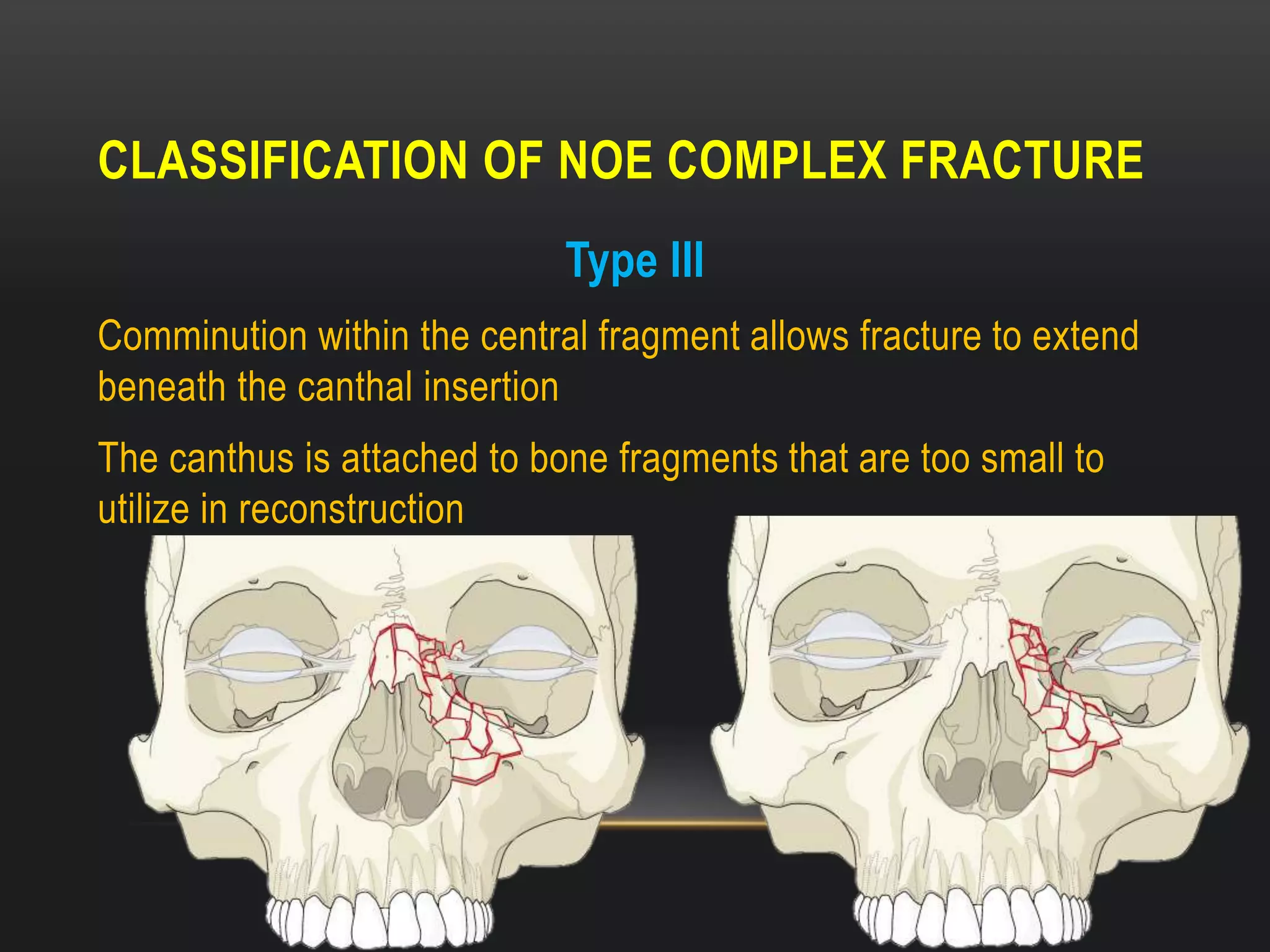 CLASSIFICATION OF NOE COMPLEX FRACTURE

Type III

Comminution within the central fragment allows fracture to extend beneath the canthal insertion

The canthus is attached to bone fragments that are too small to utilize in reconstruction